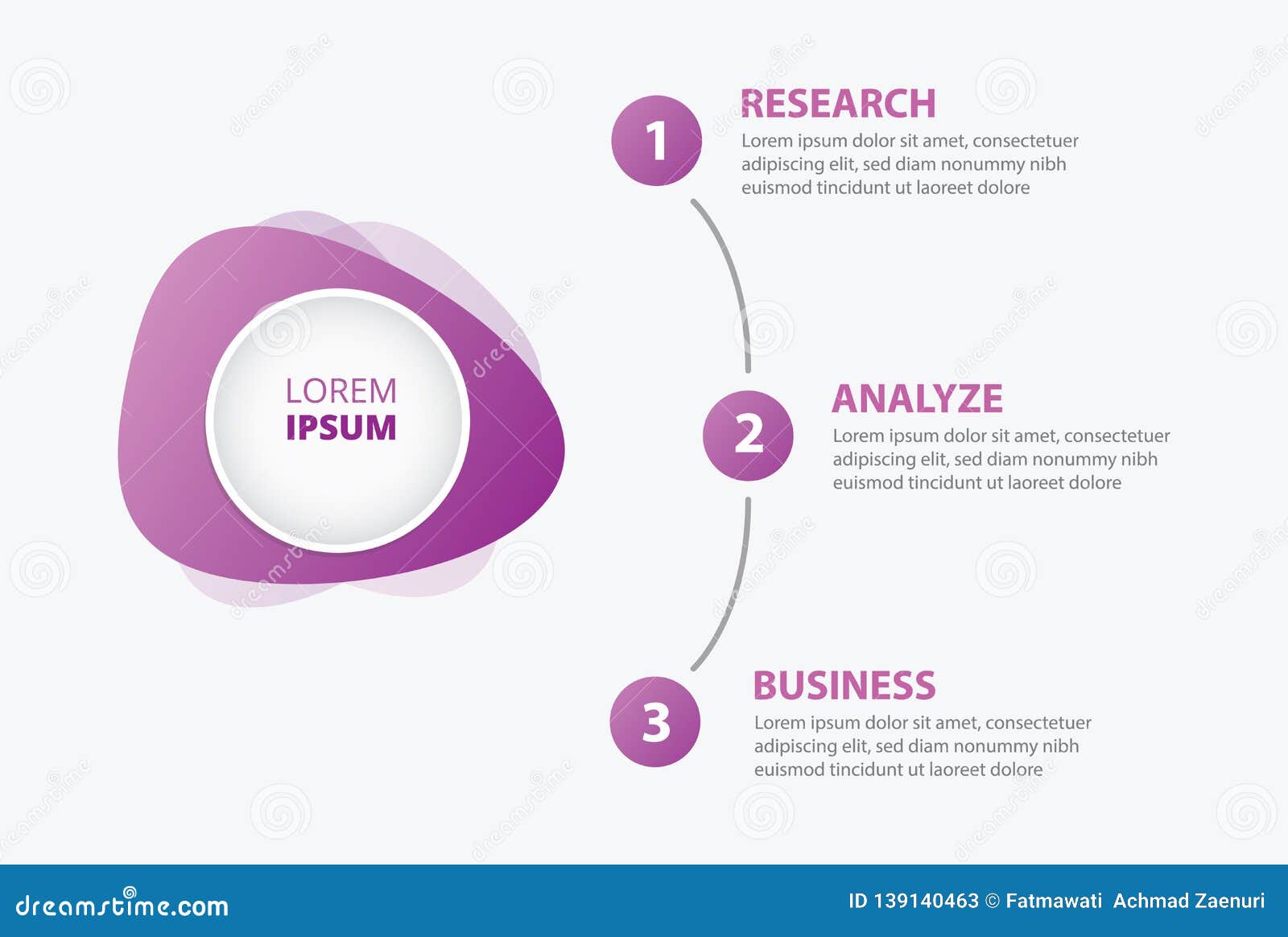 LOREM
IPSUM

1

RESEARCH
Lorem ipsum dolor sit amet, consectetuer adipiscing elit, sed diam nonummy nibh euismod tincidunt ut laoreet dolore

2

ANALYZE
Lorem ipsum dolor sit amet, consectetuer adipiscing elit, sed diam nonummy nibh euismod tincidunt ut laoreet dolore

3

BUSINESS
Lorem ipsum dolor sit amet, consectetuer adipiscing elit, sed diam nonummy nibh euismod tincidunt ut laoreet dolore

dreamstime.com

ID 139140463 © Fatmawati Achmad Zaenuri